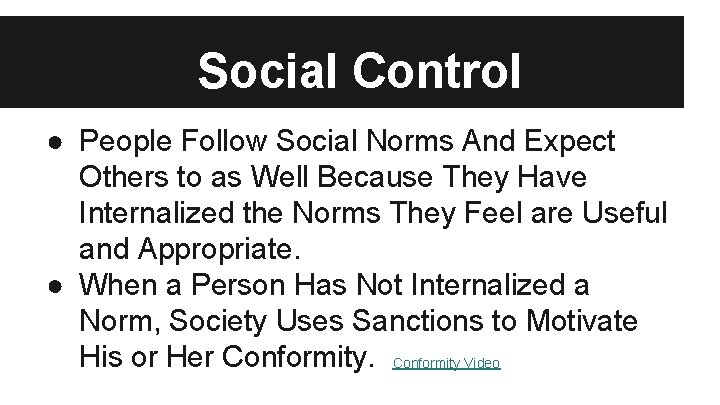 Social Control

● People Follow Social Norms And Expect Others to as Well Because They Have Internalized the Norms They Feel are Useful and Appropriate.
● When a Person Has Not Internalized a Norm, Society Uses Sanctions to Motivate His or Her Conformity. Conformity Video